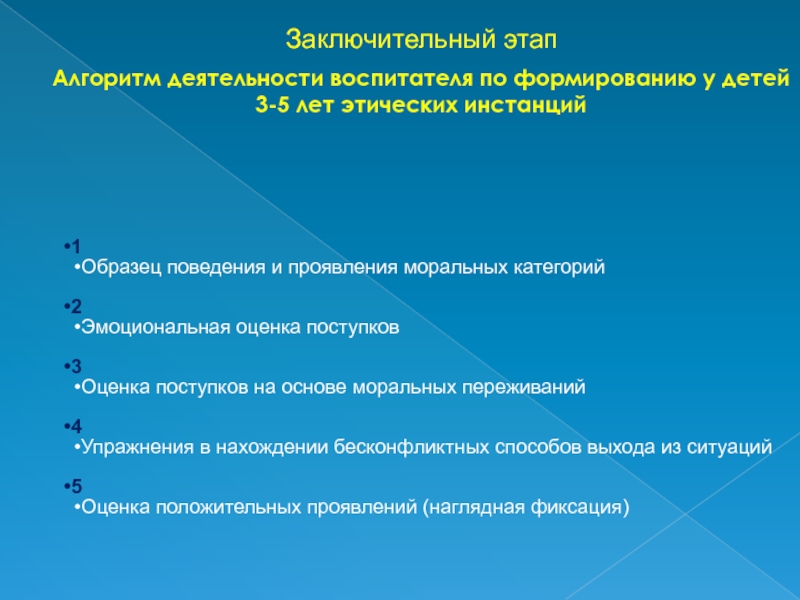 Заключительный этап

Алгоритм деятельности воспитателя по формированию у детей 3-5 лет этических инстанций

•1
•Образец поведения и проявления моральных категорий

•2
•Эмоциональная оценка поступков

•3
•Оценка поступков на основе моральных переживаний

•4
•Упражнения в нахождении бесконфликтных способов выхода из ситуаций

•5
•Оценка положительных проявлений (наглядная фиксация)